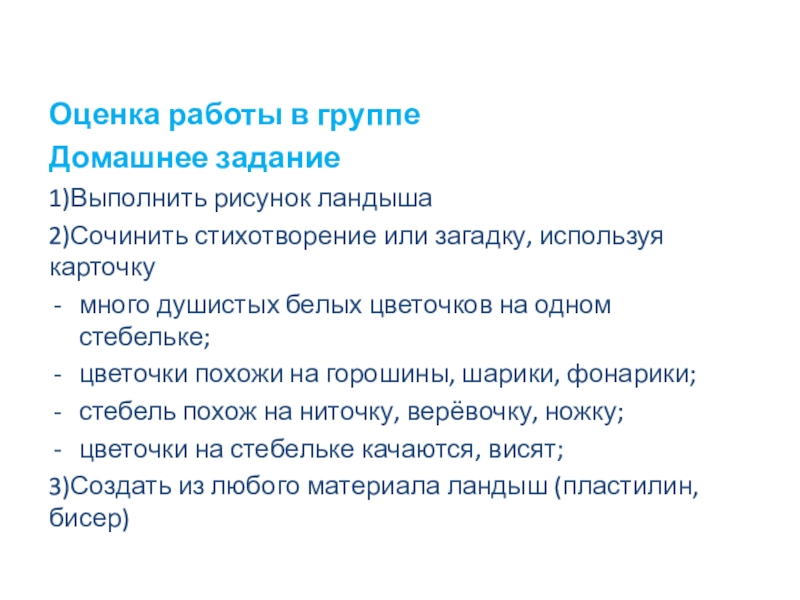 Оценка работы в группе
Домашнее задание
1)Выполнить рисунок ландыша
2)Сочинить стихотворение или загадку, используя карточку
- много душистых белых цветочков на одном стебельке;
- цветочки похожи на горошины, шарики, фонарики;
- стебель похож на ниточку, верёвочку, ножку;
- цветочки на стебельке качаются, висят;
3)Создать из любого материала ландыш (пластилин, бисер)